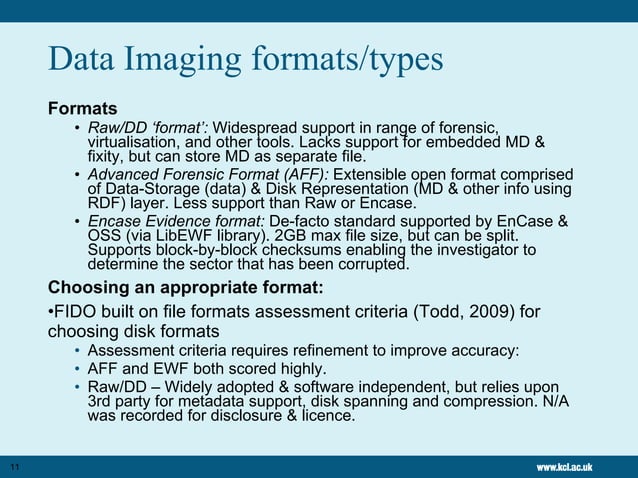 Data Imaging formats/types

Formats

• Raw/DD 'format': Widespread support in range of forensic, virtualisation, and other tools. Lacks support for embedded MD & fixity, but can store MD as separate file.
• Advanced Forensic Format (AFF): Extensible open format comprised of Data-Storage (data) & Disk Representation (MD & other info using RDF) layer. Less support than Raw or Encase.
• Encase Evidence format: De-facto standard supported by EnCase & OSS (via LibEWF library). 2GB max file size, but can be split. Supports block-by-block checksums enabling the investigator to determine the sector that has been corrupted.

Choosing an appropriate format:

•FIDO built on file formats assessment criteria (Todd, 2009) for choosing disk formats
• Assessment criteria requires refinement to improve accuracy:
• AFF and EWF both scored highly.
• Raw/DD – Widely adopted & software independent, but relies upon 3rd party for metadata support, disk spanning and compression. N/A was recorded for disclosure & licence.

11

www.kcl.ac.uk